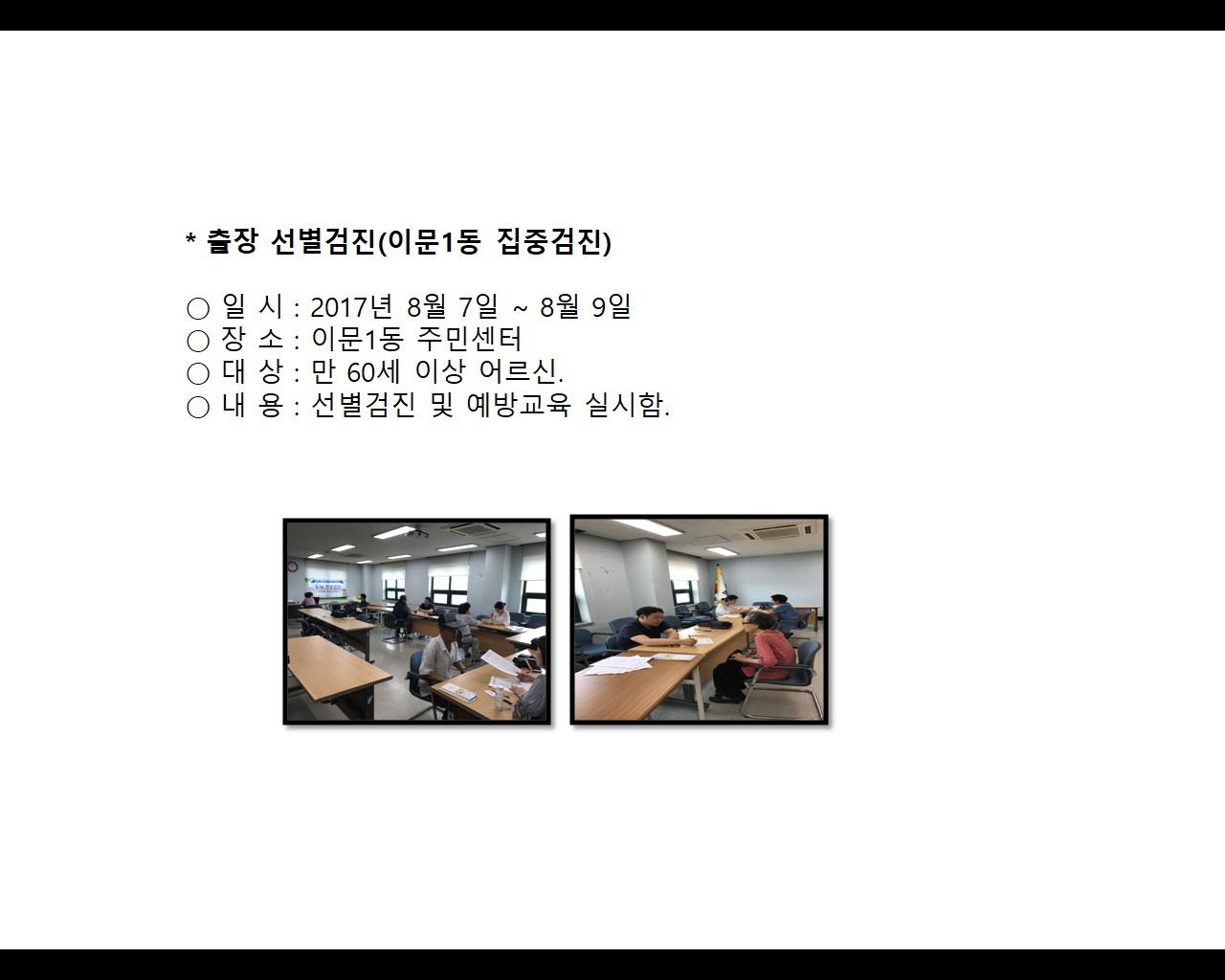 * 출장 선별검진(이문1동 집중검진)

○ 일 시 : 2017년 8월 7일 ~ 8월 9일
○ 장 소 : 이문1동 주민센터
○ 대 상 : 만 60세 이상 어르신.
○ 내 용 : 선별검진 및 예방교육 실시함.